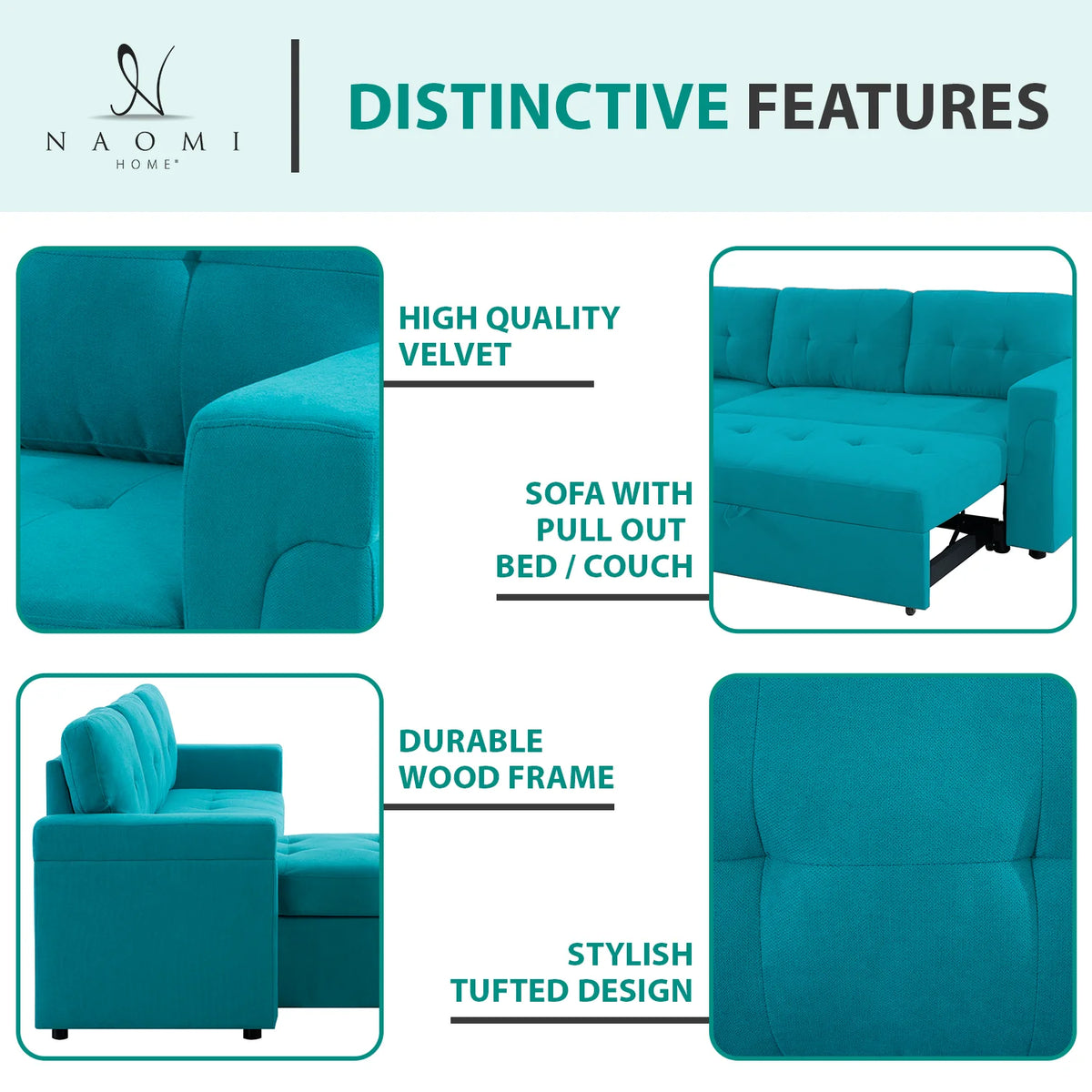 N
NAOMI
HOME®

DISTINCTIVE FEATURES

HIGH QUALITY VELVET

SOFA WITH PULL OUT BED / COUCH

DURABLE WOOD FRAME

STYLISH TUFTED DESIGN